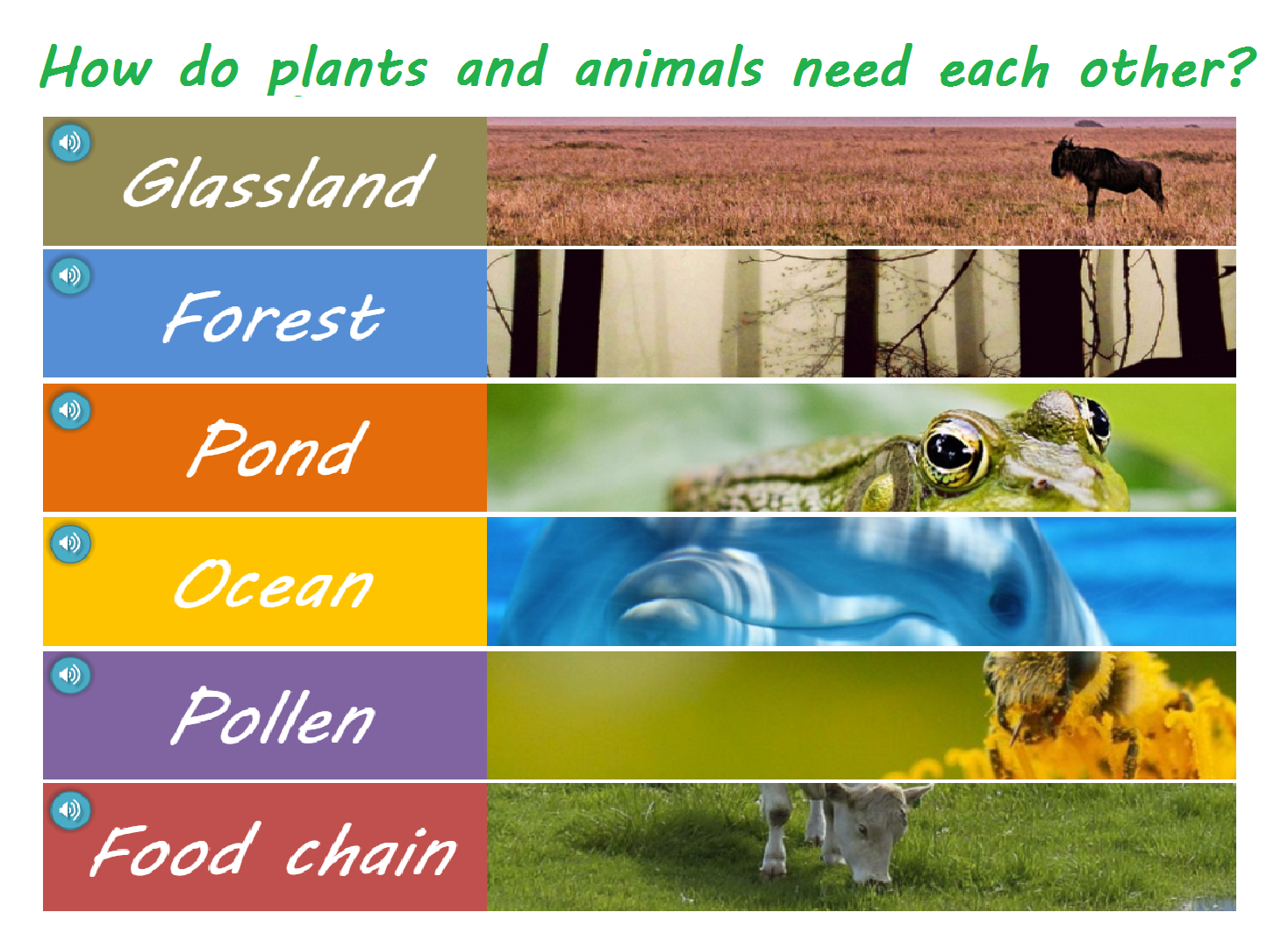 How do plants and animals need each other?

Glassland

Forest

Pond

Ocean

Pollen

Food chain